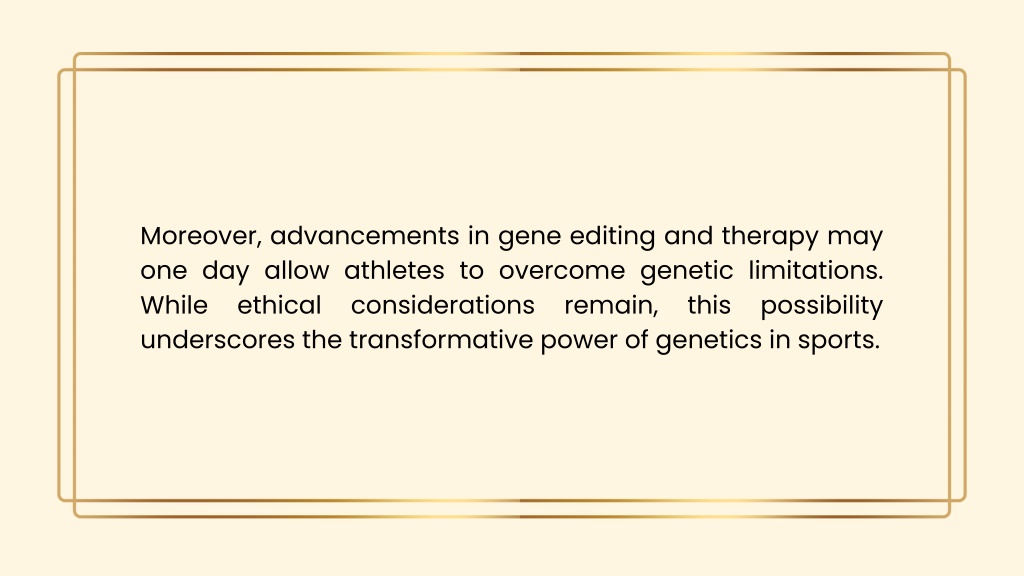 Moreover, advancements in gene editing and therapy may one day allow athletes to overcome genetic limitations. While ethical considerations remain, this possibility underscores the transformative power of genetics in sports.